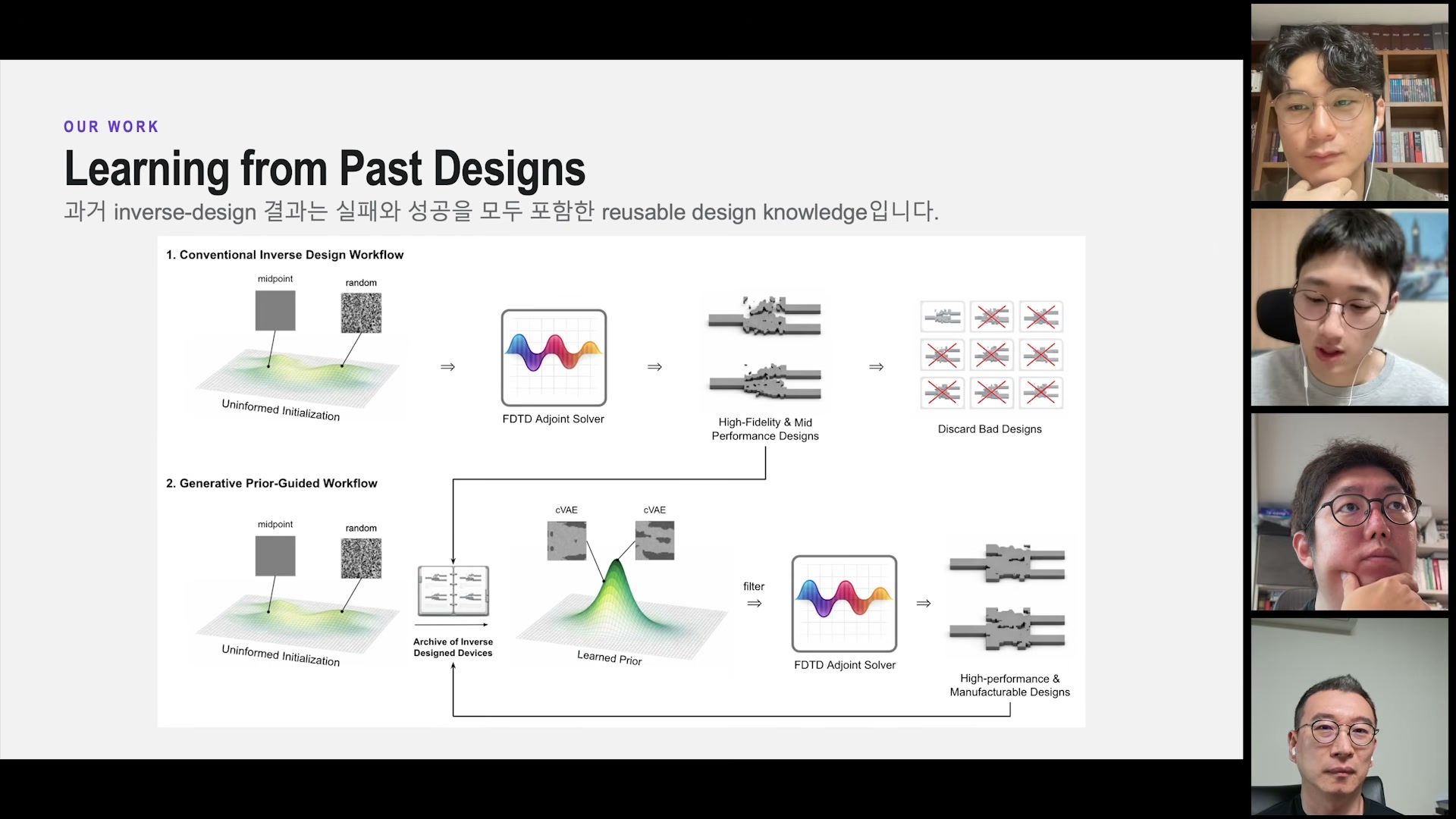 OUR WORK

Learning from Past Designs

과거 inverse-design 결과는 실패와 성공을 모두 포함한 reusable design knowledge입니다.

1. Conventional Inverse Design Workflow

midpoint

random

Uninformed Initialization

⇒

FDTD Adjoint Solver

⇒

High-Fidelity & Mid Performance Designs

⇒

Discard Bad Designs

2. Generative Prior-Guided Workflow

midpoint

random

Uninformed Initialization

Archive of Inverse Designed Devices

cVAE

cVAE

Learned Prior

filter

⇒

FDTD Adjoint Solver

⇒

High-performance & Manufacturable Designs